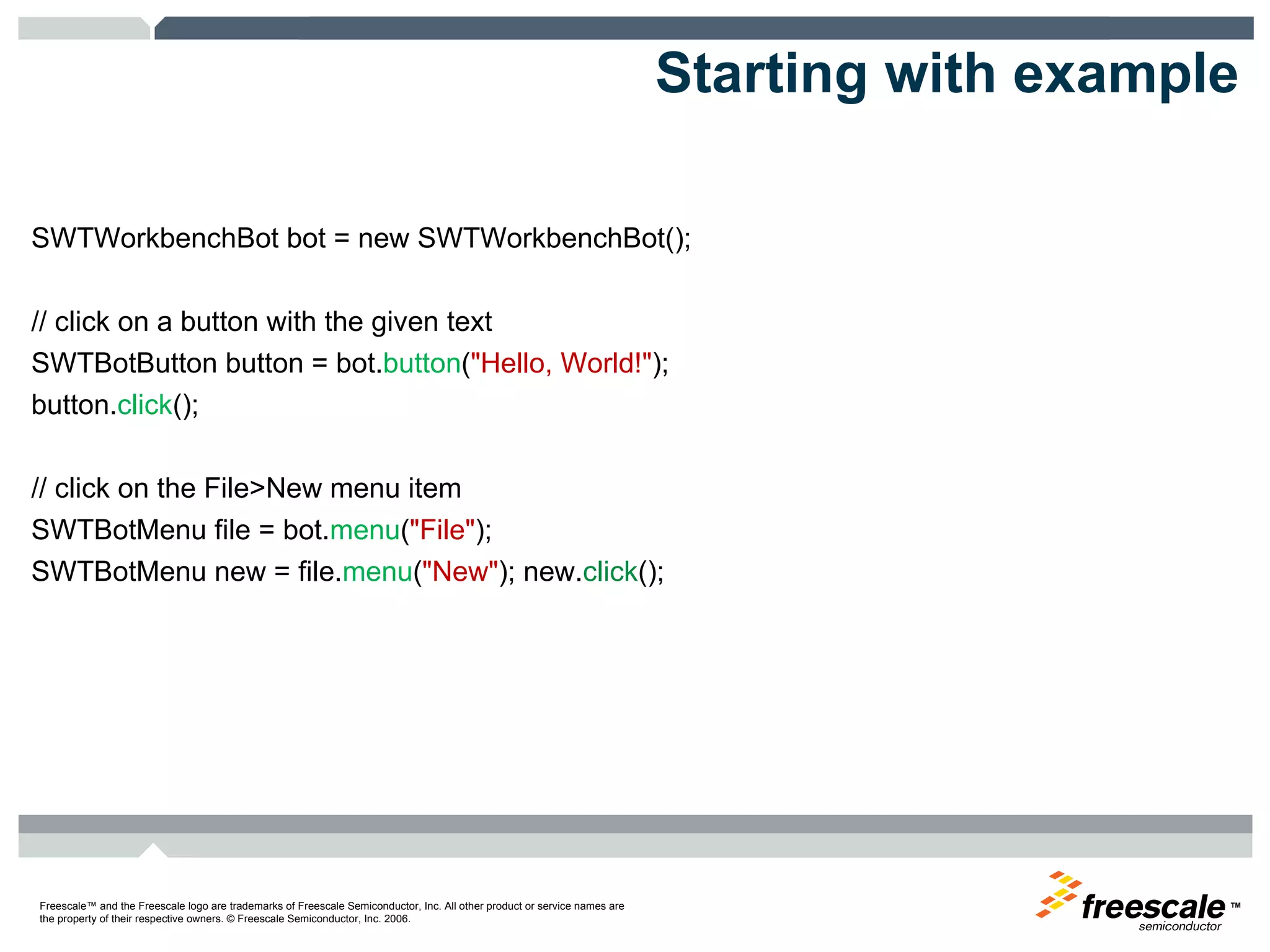 Starting with example

SWTWorkbenchBot bot = new SWTWorkbenchBot();

// click on a button with the given text
SWTBotButton button = bot.button("Hello, World!");
button.click();

// click on the File>New menu item
SWTBotMenu file = bot.menu("File");
SWTBotMenu new = file.menu("New"); new.click();

Freescale™ and the Freescale logo are trademarks of Freescale Semiconductor, Inc. All other product or service names are the property of their respective owners. © Freescale Semiconductor, Inc. 2006.

freescale™
semiconductor